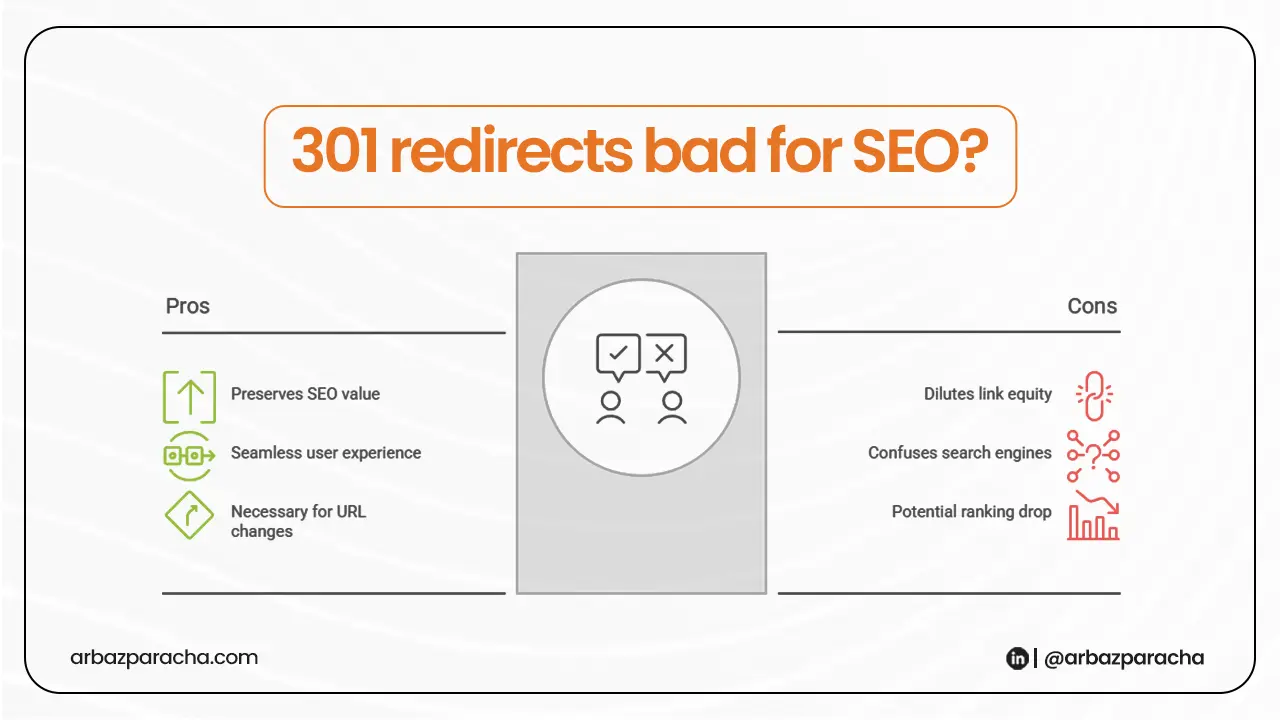 301 redirects bad for SEO?

Pros

Preserves SEO value

Seamless user experience

Necessary for URL changes

Cons

Dilutes link equity

Confuses search engines

Potential ranking drop

arbazparacha.com

in | @arbazparacha